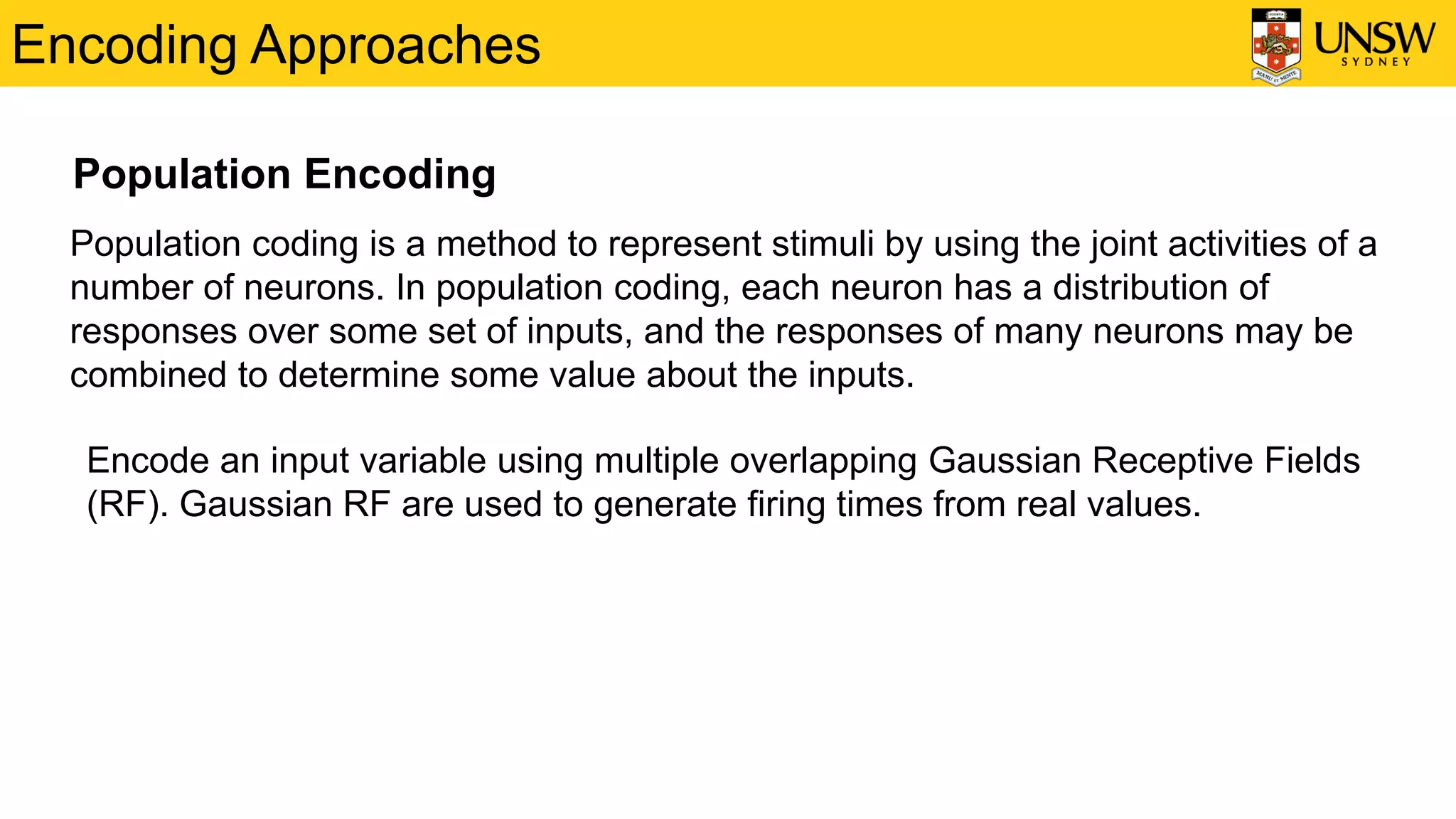 Encoding Approaches

UNSW SYDNEY

MANU ET MENTE

Population Encoding

Population coding is a method to represent stimuli by using the joint activities of a number of neurons. In population coding, each neuron has a distribution of responses over some set of inputs, and the responses of many neurons may be combined to determine some value about the inputs.

Encode an input variable using multiple overlapping Gaussian Receptive Fields (RF). Gaussian RF are used to generate firing times from real values.